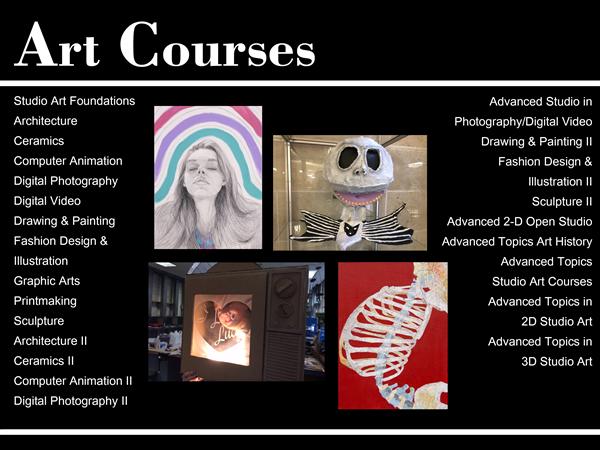 Art Courses

Studio Art Foundations
Architecture
Ceramics
Computer Animation
Digital Photography
Digital Video
Drawing & Painting
Fashion Design & Illustration
Graphic Arts
Printmaking
Sculpture
Architecture II
Ceramics II
Computer Animation II
Digital Photography II

Advanced Studio in Photography/Digital Video
Drawing & Painting II
Fashion Design & Illustration II
Sculpture II
Advanced 2-D Open Studio
Advanced Topics Art History
Advanced Topics Studio Art Courses
Advanced Topics in 2D Studio Art
Advanced Topics in 3D Studio Art